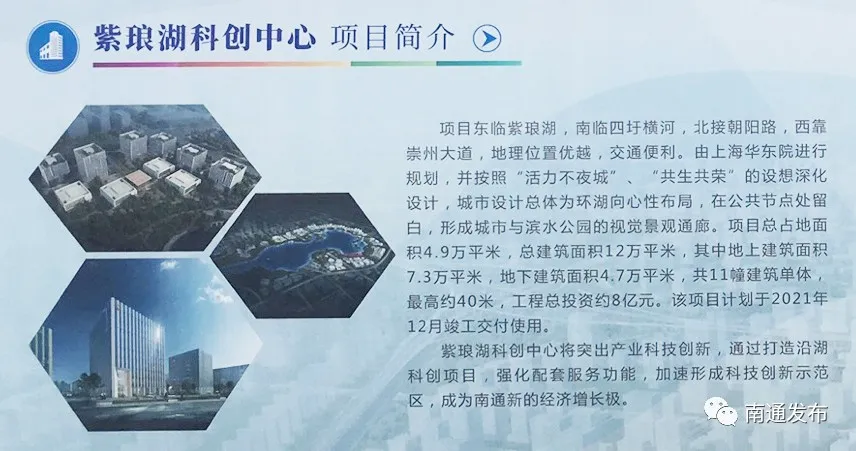 紫琅湖科创中心 项目简介

项目东临紫琅湖，南临四圩横河，北接朝阳路，西靠崇州大道，地理位置优越，交通便利。由上海华东院进行规划，并按照“活力不夜城”、“共生共荣”的设想深化设计，城市设计总体为环湖向心性布局，在公共节点处留白，形成城市与滨水公园的视觉景观通廊。项目总占地面积4.9万平米，总建筑面积12万平米，其中地上建筑面积7.3万平米，地下建筑面积4.7万平米，共11幢建筑单体，最高约40米，工程总投资约8亿元。该项目计划于2021年12月竣工交付使用。

紫琅湖科创中心将突出产业科技创新，通过打造沿湖科创项目，强化配套服务功能，加速形成科技创新示范区，成为南通新的经济增长极。

南通发布